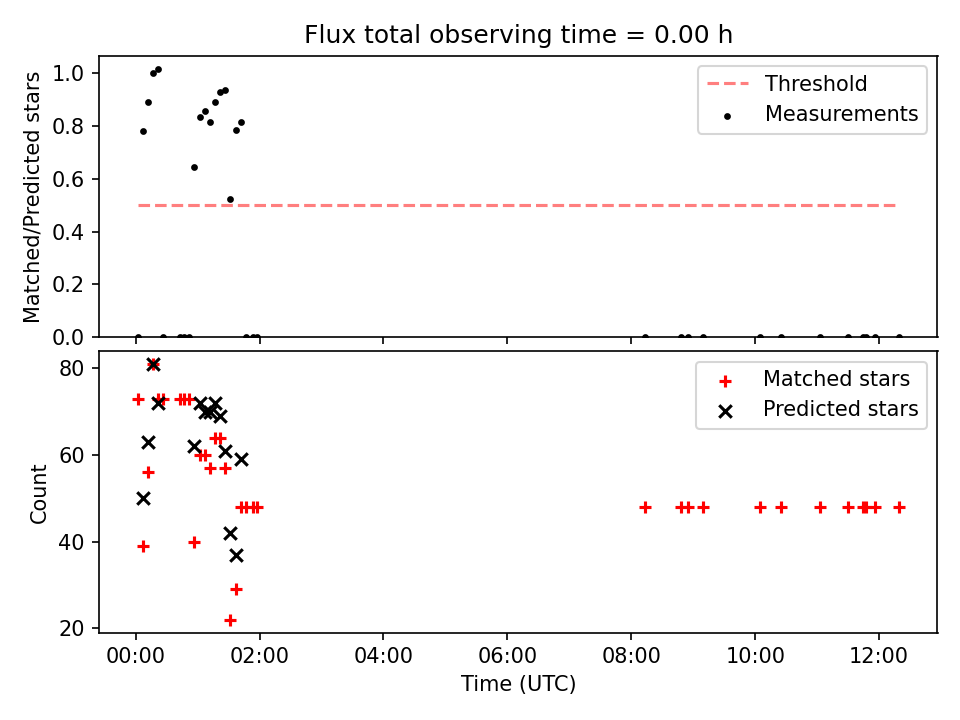 Flux total observing time = 0.00 h

Matched/Predicted stars

1.0
0.8
0.6
0.4
0.2
0.0

Threshold
Measurements

Count

80
60
40
20

Matched stars
Predicted stars

00:00
02:00
04:00
06:00
08:00
10:00
12:00

Time (UTC)